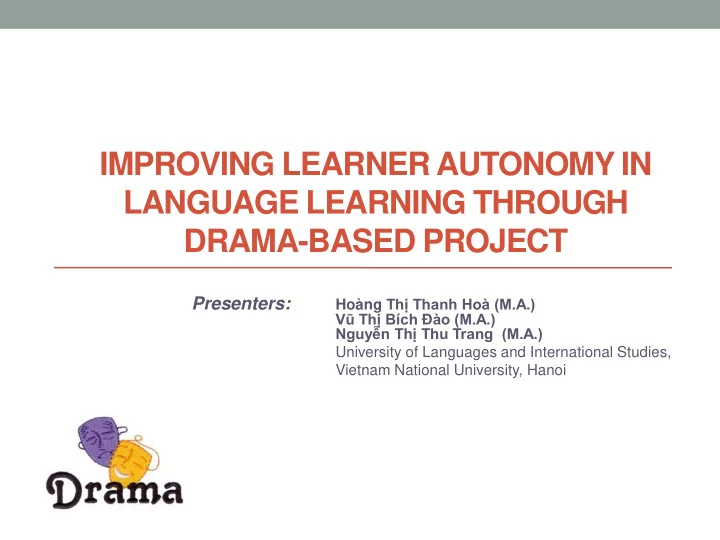 IMPROVING LEARNER AUTONOMY IN LANGUAGE LEARNING THROUGH DRAMA-BASED PROJECT

Presenters:

Hoàng Thị Thanh Hoà (M.A.)
Vũ Thị Bích Đào (M.A.)
Nguyễn Thị Thu Trang (M.A.)
University of Languages and International Studies, Vietnam National University, Hanoi

Drama